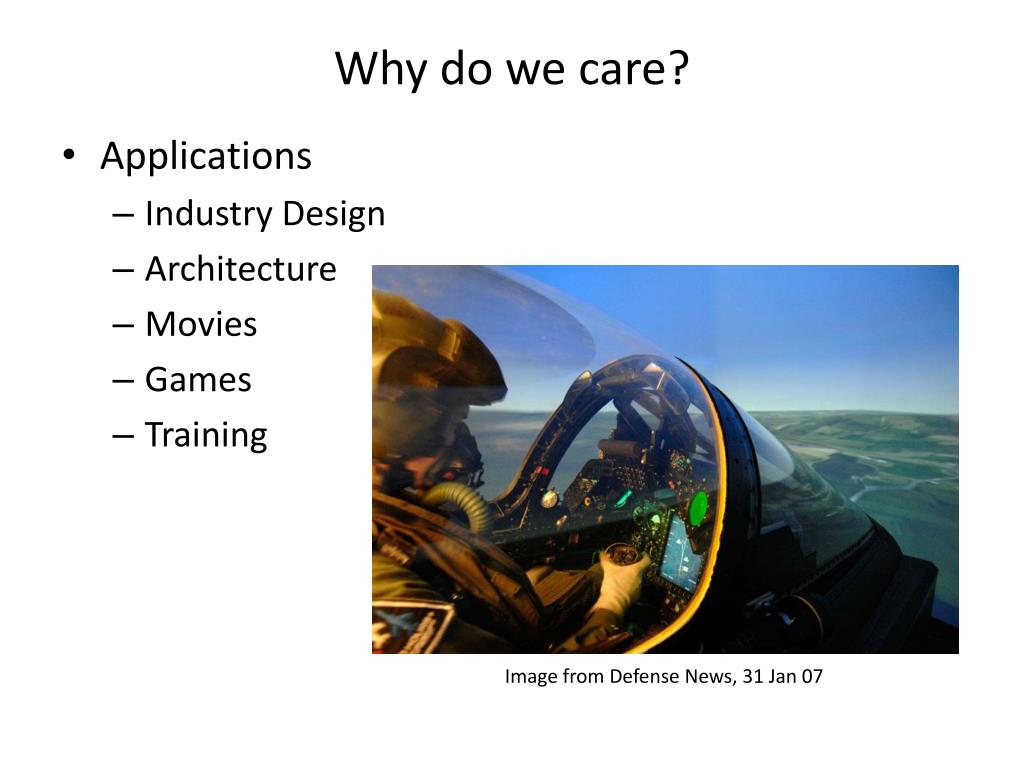 Why do we care?

• Applications
– Industry Design
– Architecture
– Movies
– Games
– Training

Image from Defense News, 31 Jan 07